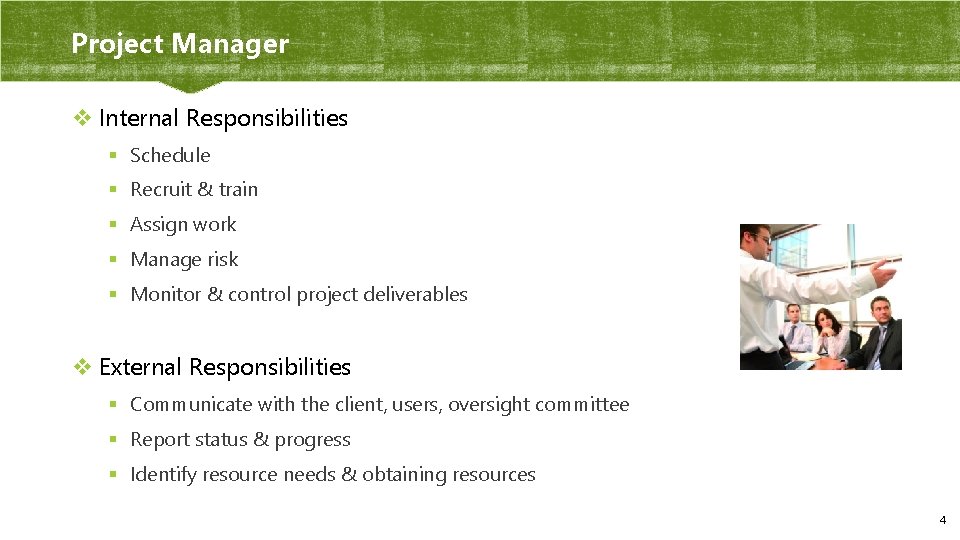 Project Manager

❖ Internal Responsibilities

▪ Schedule
▪ Recruit & train
▪ Assign work
▪ Manage risk
▪ Monitor & control project deliverables

❖ External Responsibilities

▪ Communicate with the client, users, oversight committee
▪ Report status & progress
▪ Identify resource needs & obtaining resources

4